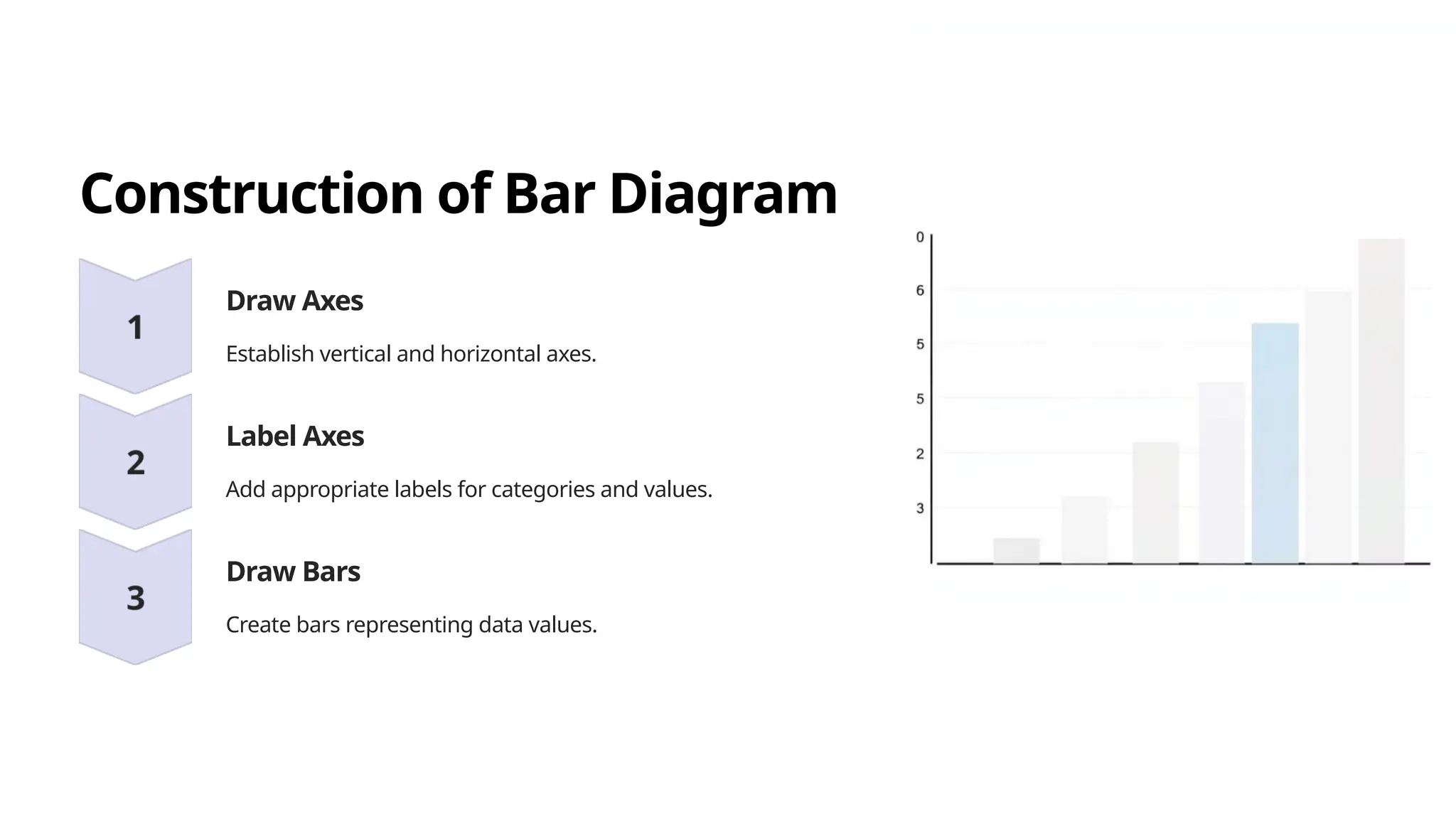 Construction of Bar Diagram

1

Draw Axes

Establish vertical and horizontal axes.

2

Label Axes

Add appropriate labels for categories and values.

3

Draw Bars

Create bars representing data values.

0
6
5
5
2
3